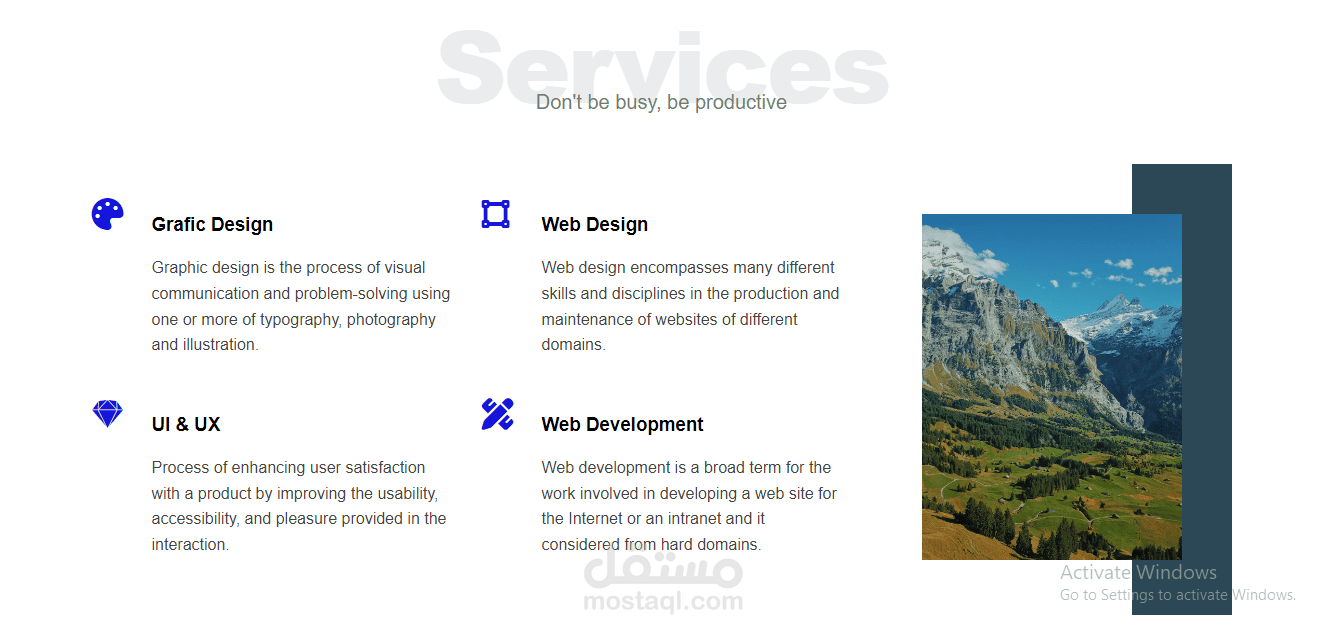 Services

Don't be busy, be productive

Grafic Design

Graphic design is the process of visual communication and problem-solving using one or more of typography, photography and illustration.

Web Design

Web design encompasses many different skills and disciplines in the production and maintenance of websites of different domains.

UI & UX

Process of enhancing user satisfaction with a product by improving the usability, accessibility, and pleasure provided in the interaction.

Web Development

Web development is a broad term for the work involved in developing a web site for the Internet or an intranet and it considered from hard domains.

مستقل
mostaql.com

Activate Windows
Go to Settings to activate Windows.